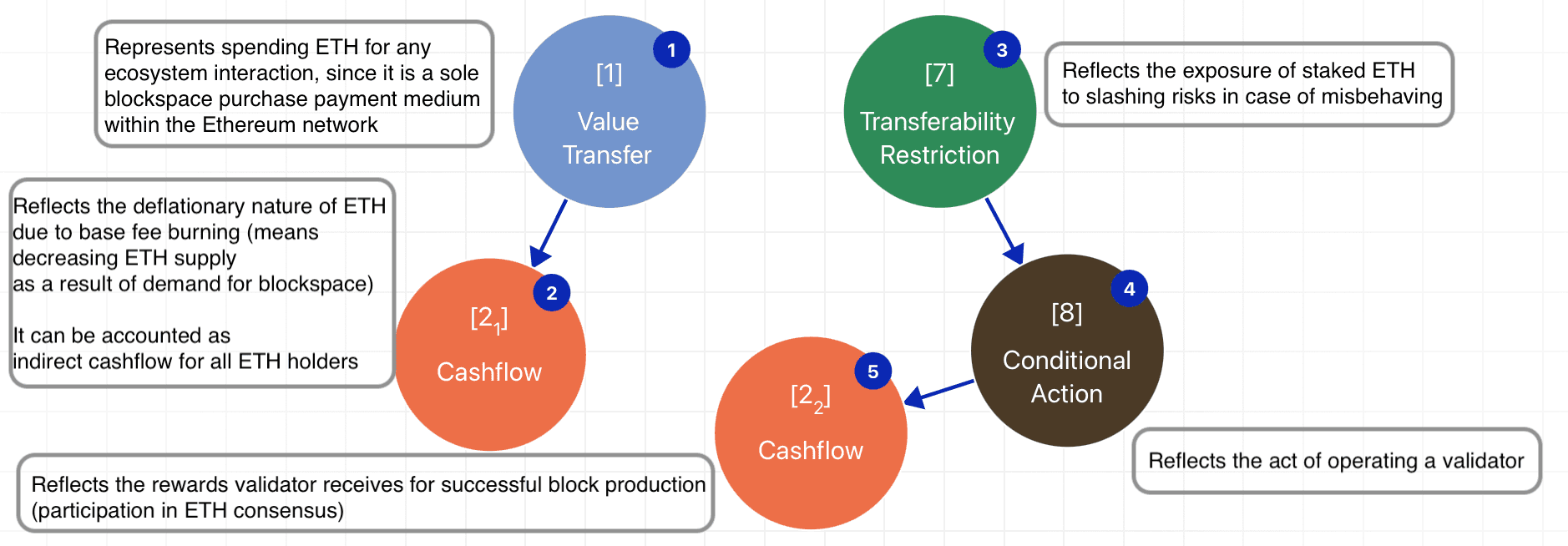 Represents spending ETH for any ecosystem interaction, since it is a sole blockspace purchase payment medium within the Ethereum network

1
[1]
Value Transfer

3
[7]
Transferability Restriction

Reflects the exposure of staked ETH to slashing risks in case of misbehaving

Reflects the deflationary nature of ETH due to base fee burning (means decreasing ETH supply as a result of demand for blockspace)

It can be accounted as indirect cashflow for all ETH holders

2
[$2_1$]
Cashflow

4
[8]
Conditional Action

5
[$2_2$]
Cashflow

Reflects the act of operating a validator

Reflects the rewards validator receives for successful block production (participation in ETH consensus)